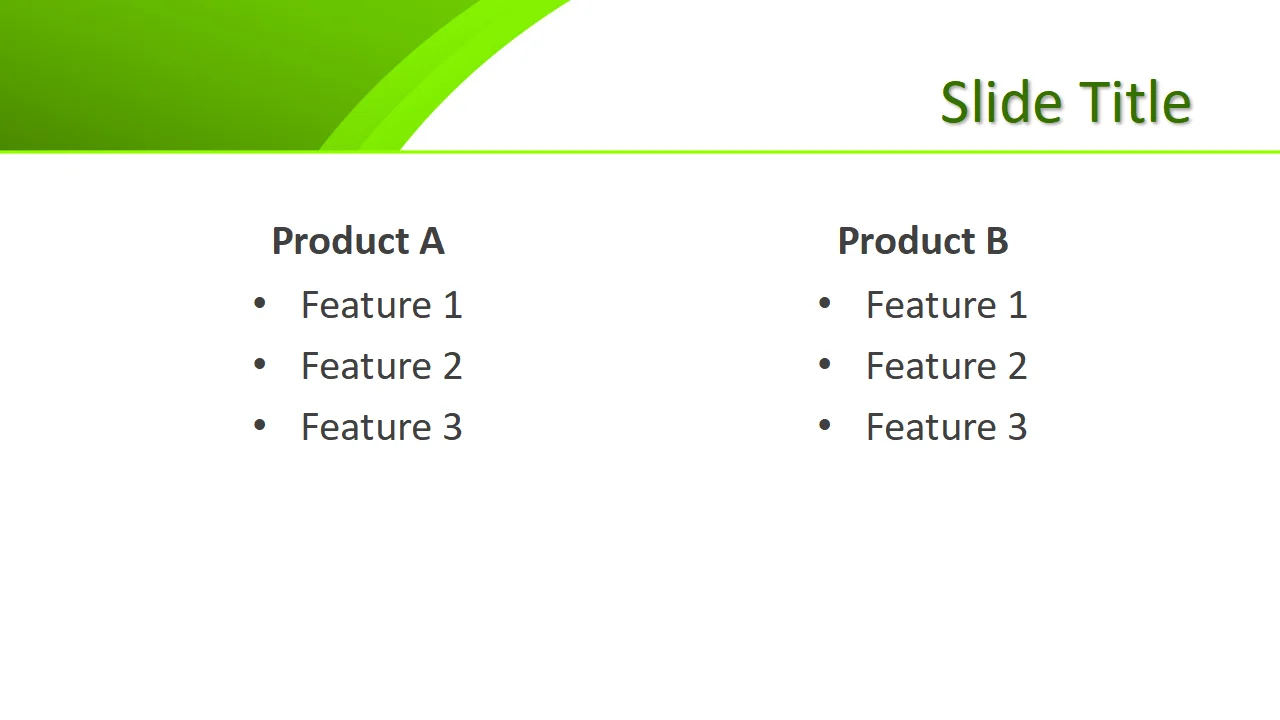 Slide Title

Product A
• Feature 1
• Feature 2
• Feature 3

Product B
• Feature 1
• Feature 2
• Feature 3